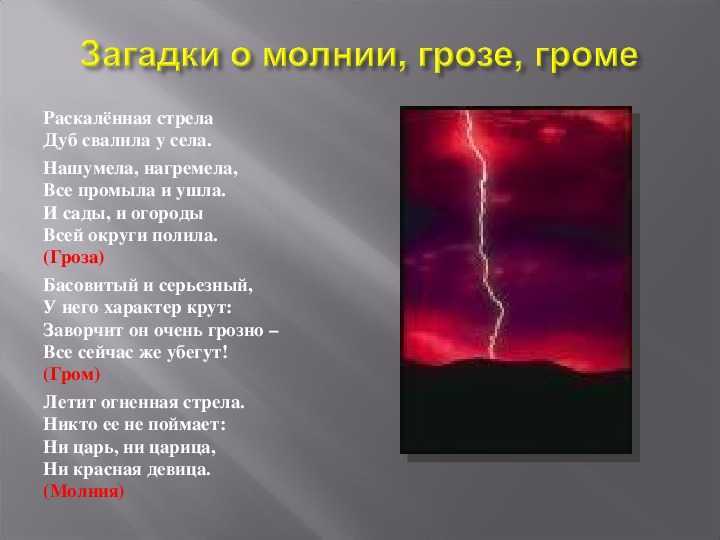 Загадки о молнии, грозе, громе

Раскалённая стрела
Дуб свалила у села.

Нашумела, нагремела,
Все промыла и ушла.
И сады, и огороды
Всей округи полила.
(Гроза)

Басовитый и серьезный,
У него характер крут:
Заворчит он очень грозно –
Все сейчас же убегут!
(Гром)

Летит огненная стрела.
Никто ее не поймает:
Ни царь, ни царица,
Ни красная девица.
(Молния)